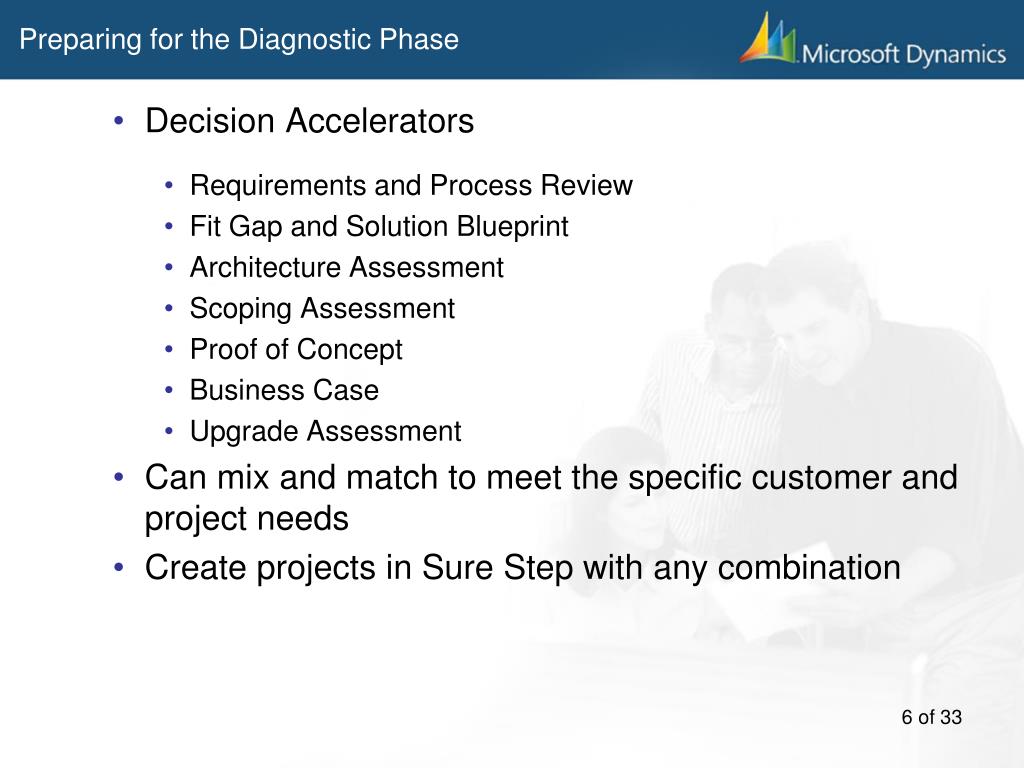 Preparing for the Diagnostic Phase

Microsoft Dynamics

• Decision Accelerators
  • Requirements and Process Review
  • Fit Gap and Solution Blueprint
  • Architecture Assessment
  • Scoping Assessment
  • Proof of Concept
  • Business Case
  • Upgrade Assessment
• Can mix and match to meet the specific customer and project needs
• Create projects in Sure Step with any combination

6 of 33